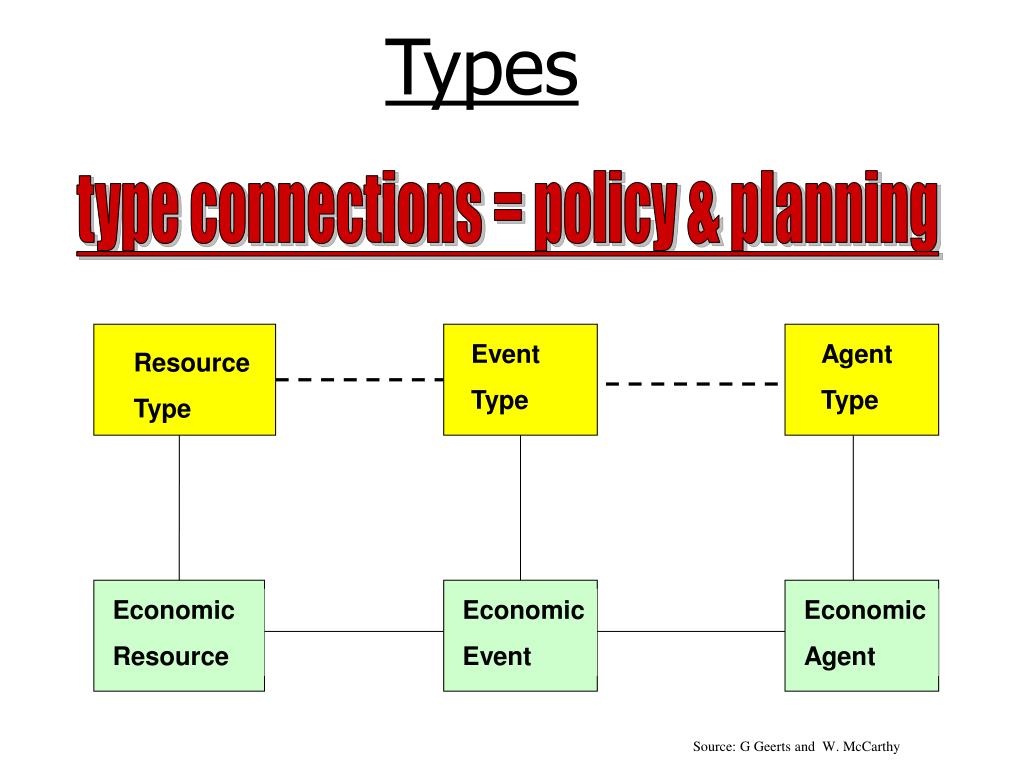 Types

type connections = policy & planning

Resource Type

Event Type

Agent Type

Economic Resource

Economic Event

Economic Agent

Source: G Geerts and W. McCarthy